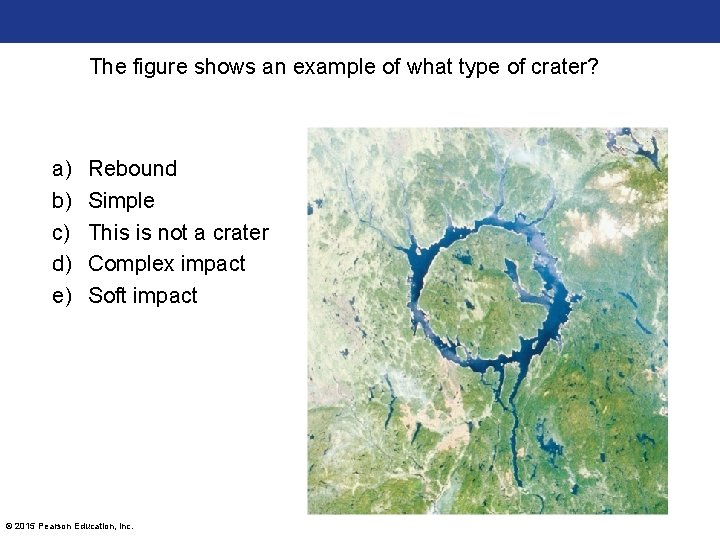 The figure shows an example of what type of crater?

a) Rebound
b) Simple
c) This is not a crater
d) Complex impact
e) Soft impact

© 2015 Pearson Education, Inc.